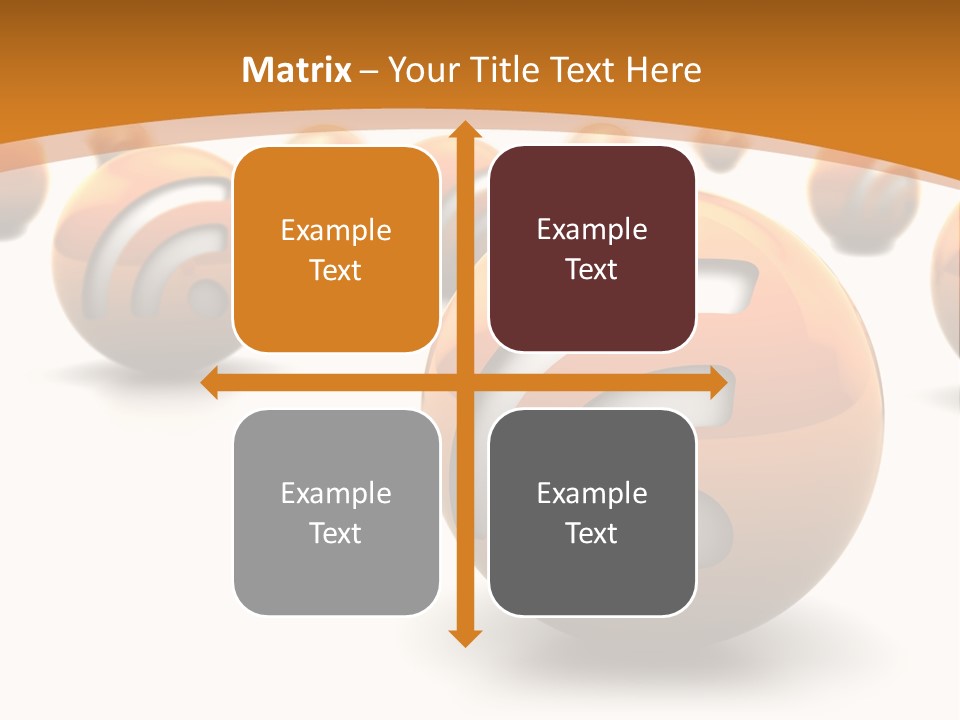 Matrix – Your Title Text Here

Example Text

Example Text

Example Text

Example Text